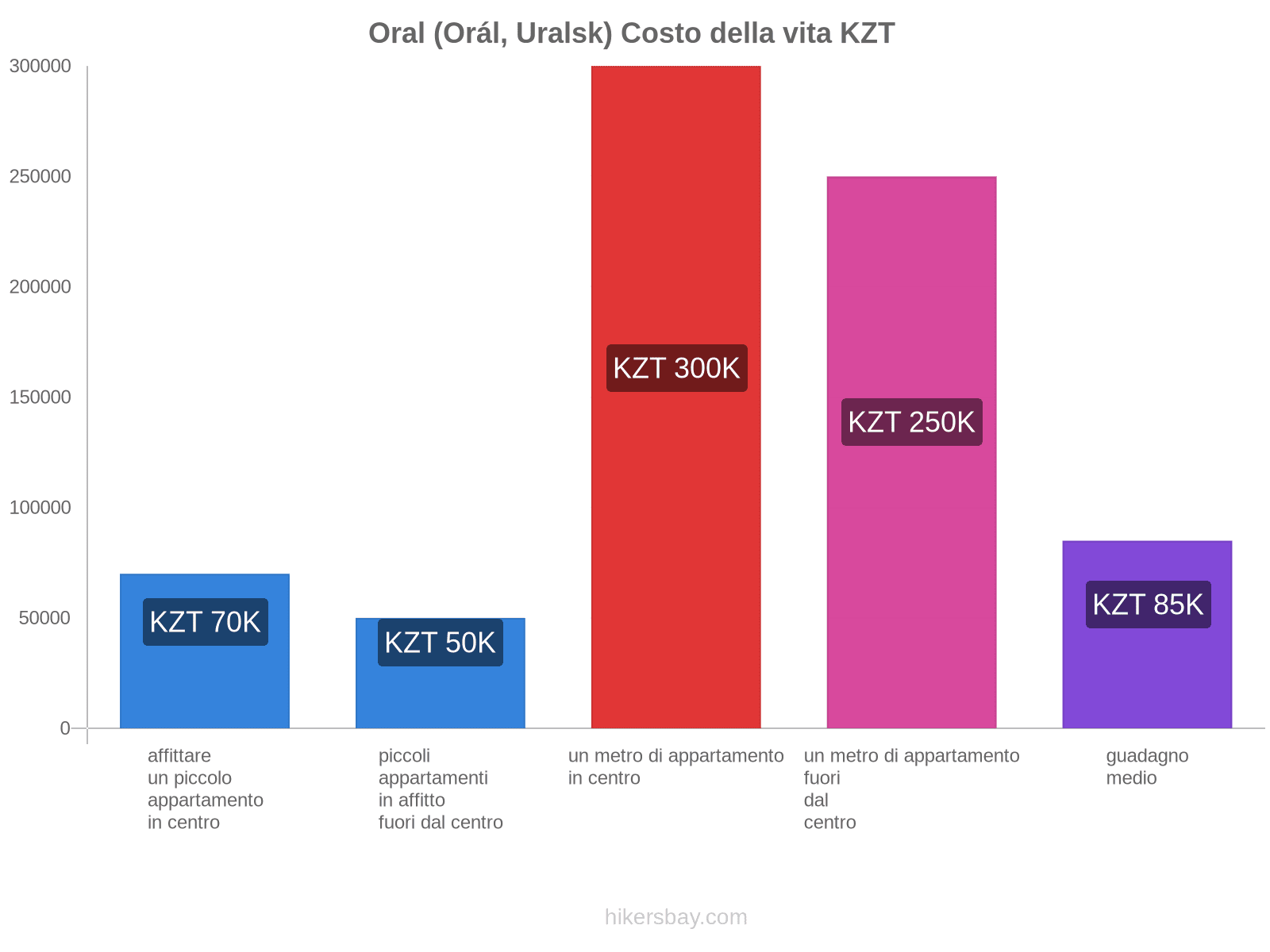 Oral (Orál, Uralsk) Costo della vita KZT

300000
250000
200000
150000
100000
50000
0

KZT 70K
KZT 50K
KZT 300K
KZT 250K
KZT 85K

affittare un piccolo appartamento in centro

piccoli appartamenti in affitto fuori dal centro

un metro di appartamento in centro

un metro di appartamento fuori dal centro

guadagno medio

hikersbay.com